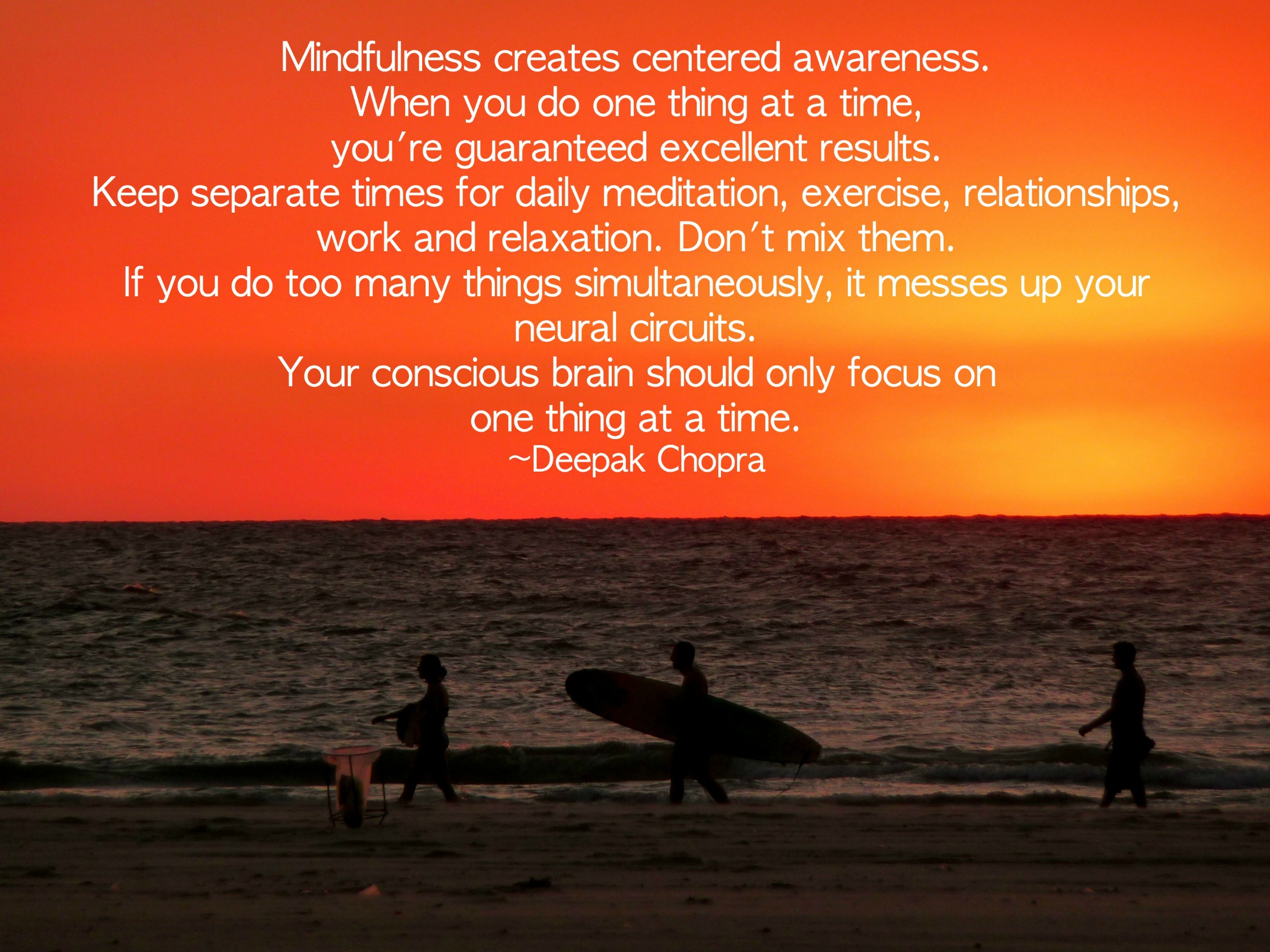 Mindfulness creates centered awareness.
When you do one thing at a time,
you're guaranteed excellent results.
Keep separate times for daily meditation, exercise, relationships, work and relaxation. Don't mix them.
If you do too many things simultaneously, it messes up your neural circuits.
Your conscious brain should only focus on one thing at a time.
~Deepak Chopra